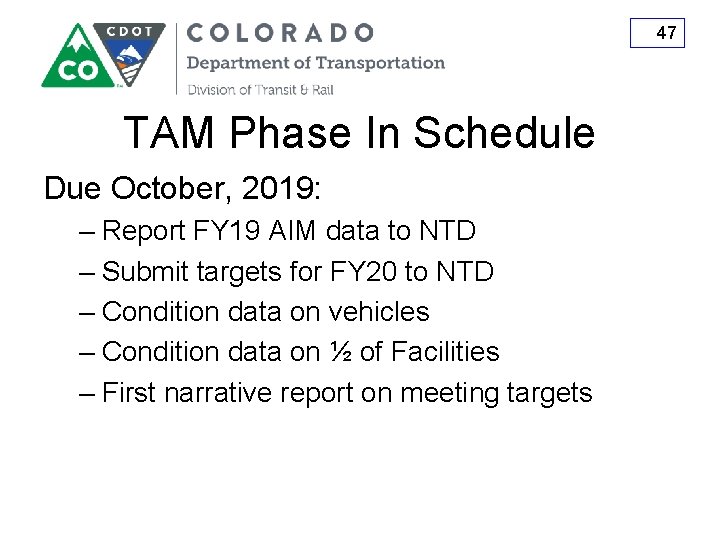 CO CDOT COLORADO
Department of Transportation
Division of Transit & Rail

47

TAM Phase In Schedule

Due October, 2019:

– Report FY19 AIM data to NTD
– Submit targets for FY20 to NTD
– Condition data on vehicles
– Condition data on ½ of Facilities
– First narrative report on meeting targets